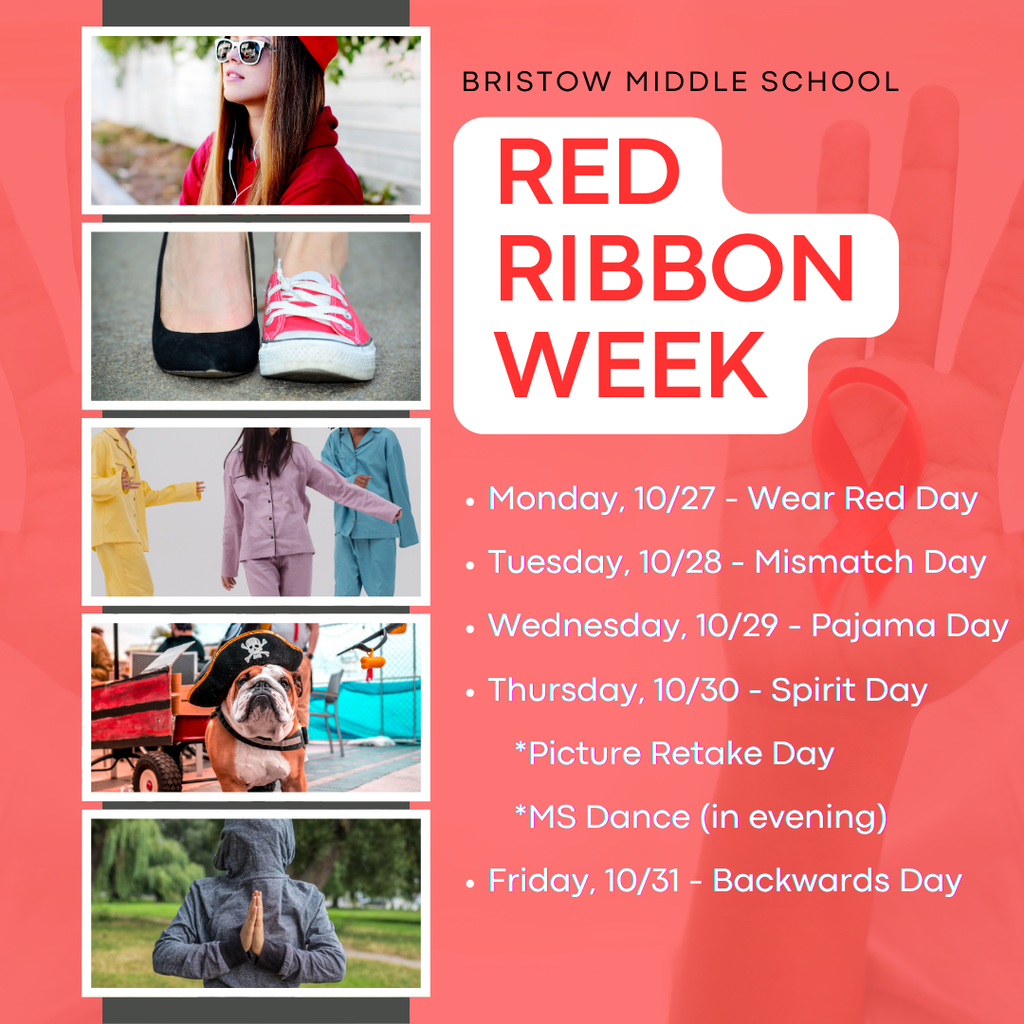 BRISTOW MIDDLE SCHOOL

RED RIBBON WEEK

• Monday, 10/27 - Wear Red Day
• Tuesday, 10/28 - Mismatch Day
• Wednesday, 10/29 - Pajama Day
• Thursday, 10/30 - Spirit Day
*Picture Retake Day
*MS Dance (in evening)
• Friday, 10/31 - Backwards Day